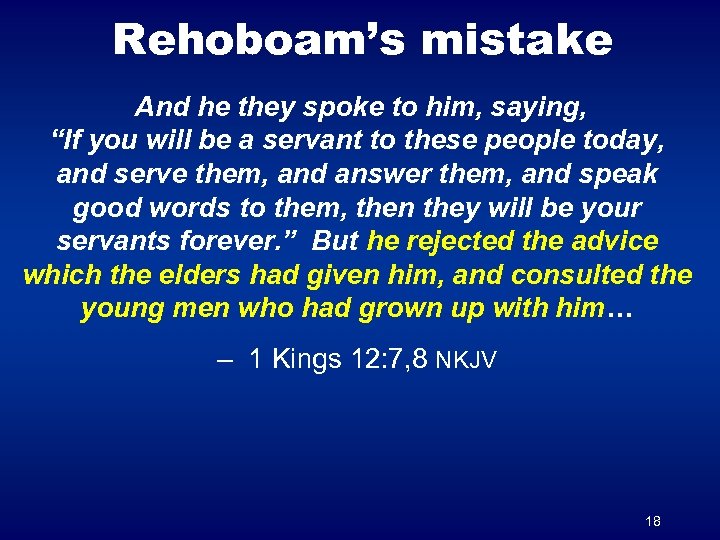 Rehoboam's mistake

And he they spoke to him, saying, "If you will be a servant to these people today, and serve them, and answer them, and speak good words to them, then they will be your servants forever." But he rejected the advice which the elders had given him, and consulted the young men who had grown up with him…

– 1 Kings 12:7,8 NKJV

18